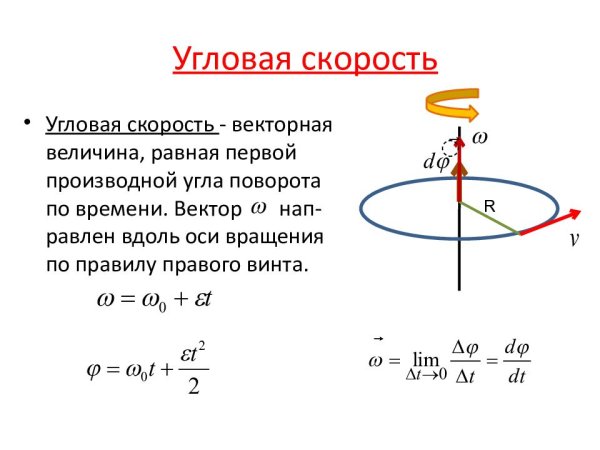 Угловая скорость

• Угловая скорость - векторная величина, равная первой производной угла поворота по времени. Вектор $\omega$ направлен вдоль оси вращения по правилу правого винта.

$\omega = \omega_0 + \varepsilon t$

$\varphi = \omega_0 t + \frac{\varepsilon t^2}{2}$

$\omega$

$d\varphi$

R

$v$

$\vec{\omega} = \lim_{\Delta t \to 0} \frac{\Delta\varphi}{\Delta t} = \frac{d\varphi}{dt}$